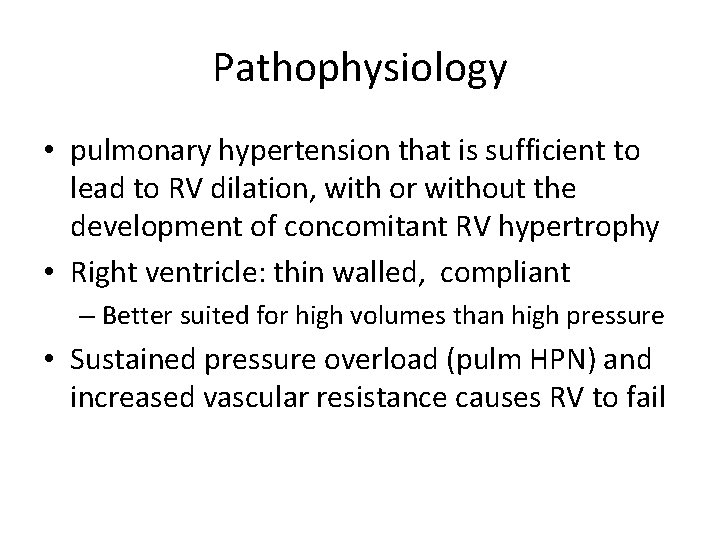 Pathophysiology

• pulmonary hypertension that is sufficient to lead to RV dilation, with or without the development of concomitant RV hypertrophy
• Right ventricle: thin walled, compliant
– Better suited for high volumes than high pressure
• Sustained pressure overload (pulm HPN) and increased vascular resistance causes RV to fail